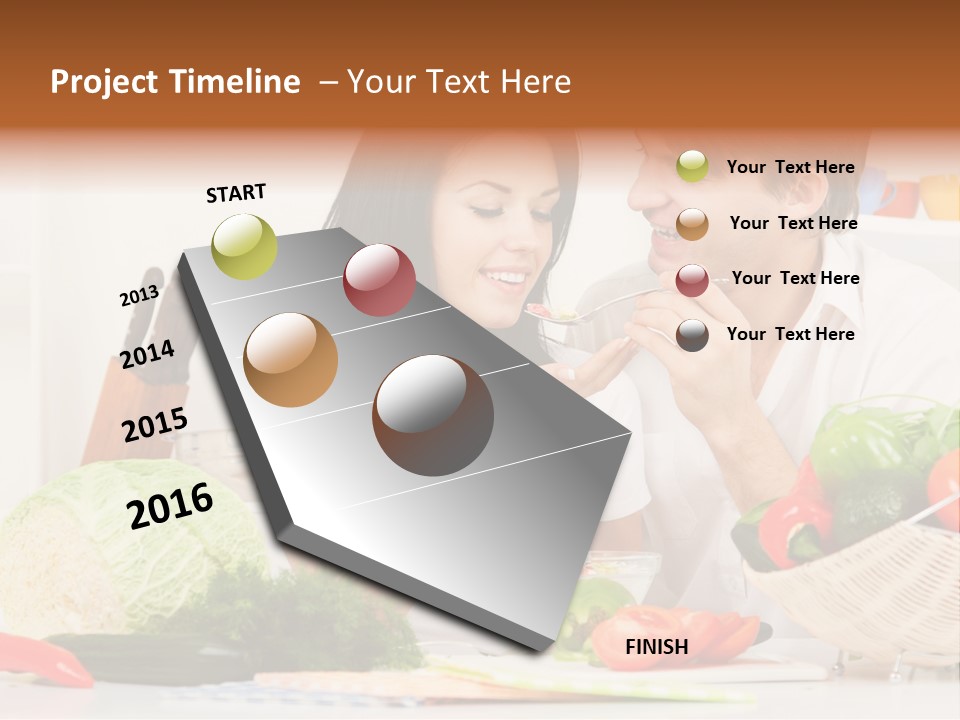 Project Timeline – Your Text Here

START

2013

2014

2015

2016

FINISH

Your Text Here

Your Text Here

Your Text Here

Your Text Here